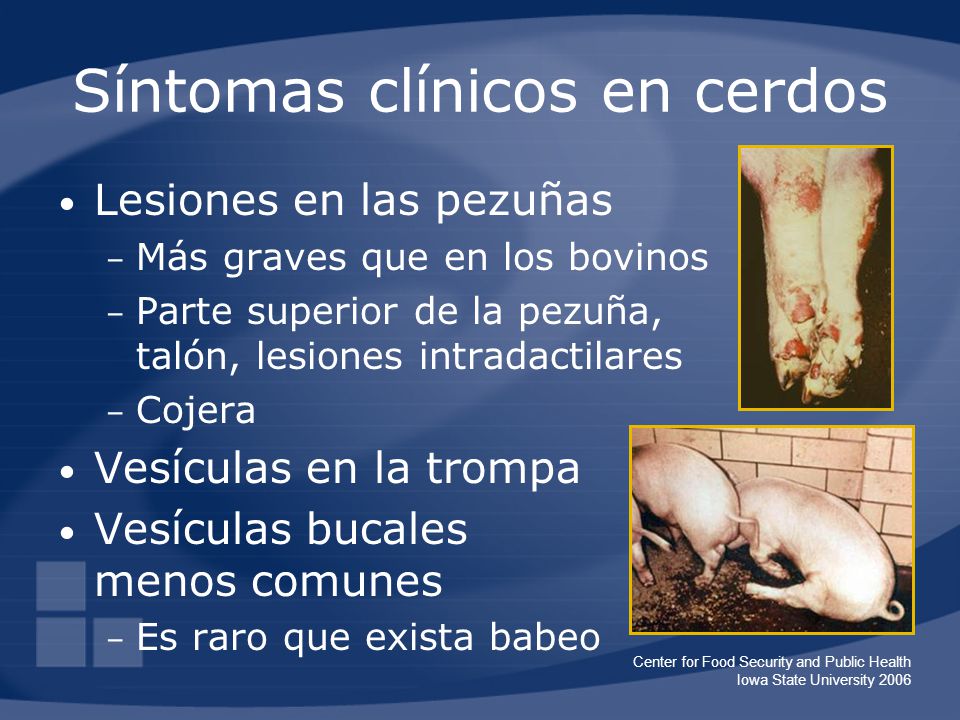 Síntomas clínicos en cerdos

• Lesiones en las pezuñas
– Más graves que en los bovinos
– Parte superior de la pezuña, talón, lesiones intradactilares
– Cojera
• Vesículas en la trompa
• Vesículas bucales menos comunes
– Es raro que exista babeo

Center for Food Security and Public Health
Iowa State University 2006